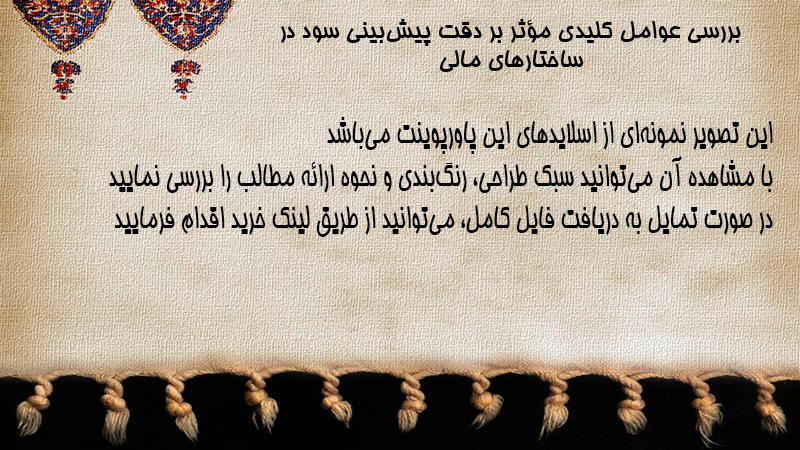 بررسی عوامل کلیدی مؤثر بر دقت پیش‌بینی سود در ساختارهای مالی

این تصویر نمونه‌ای از اسلایدهای این پاورپوینت می‌باشد
با مشاهده آن می‌توانید سبک طراحی، رنگ‌بندی و نحوه ارائه مطالب را بررسی نمایید
در صورت تمایل به دریافت فایل کامل، می‌توانید از طریق لینک خرید اقدام فرمایید